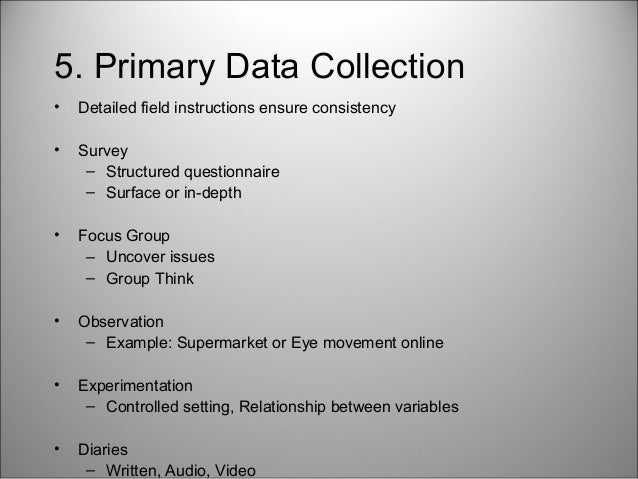 5. Primary Data Collection

• Detailed field instructions ensure consistency

• Survey
 – Structured questionnaire
 – Surface or in-depth

• Focus Group
 – Uncover issues
 – Group Think

• Observation
 – Example: Supermarket or Eye movement online

• Experimentation
 – Controlled setting, Relationship between variables

• Diaries
 – Written, Audio, Video